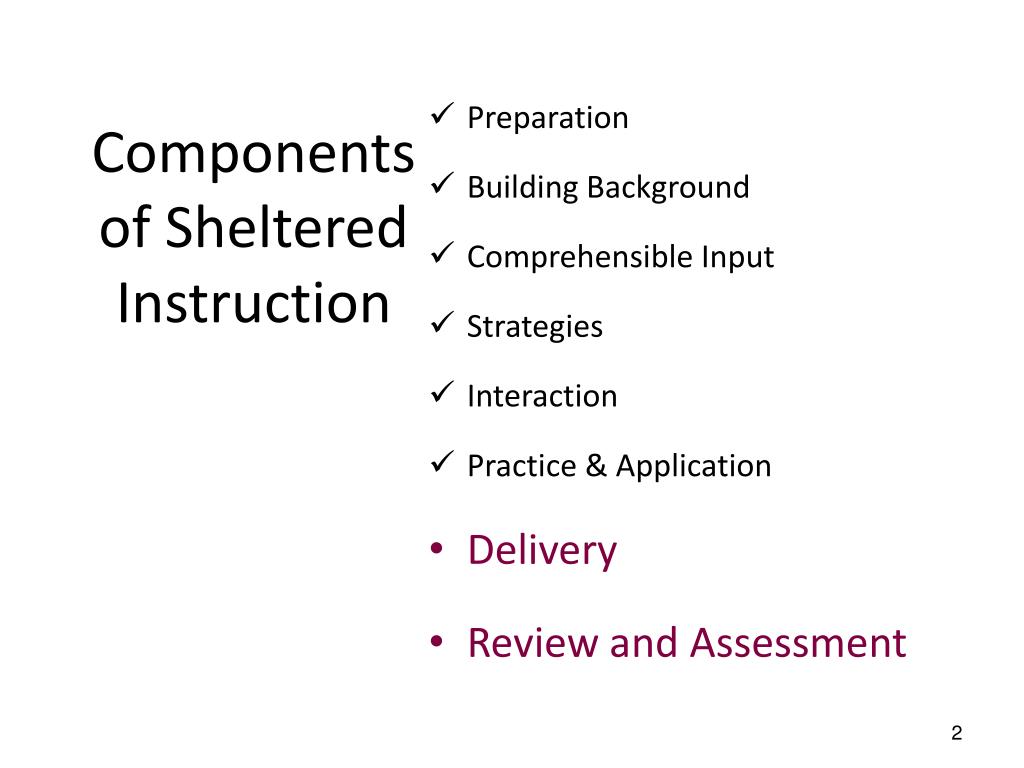 Components of Sheltered Instruction

✓ Preparation
✓ Building Background
✓ Comprehensible Input
✓ Strategies
✓ Interaction
✓ Practice & Application
• Delivery
• Review and Assessment

2